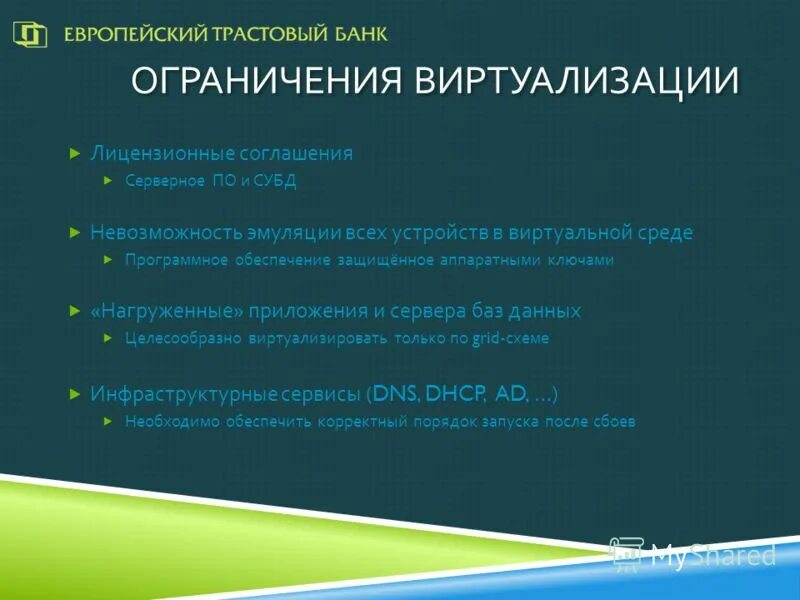 ЕВРОПЕЙСКИЙ ТРАСТОВЫЙ БАНК

ОГРАНИЧЕНИЯ ВИРТУАЛИЗАЦИИ

Лицензионные соглашения

Серверное ПО и СУБД

Невозможность эмуляции всех устройств в виртуальной среде

Программное обеспечение защищённое аппаратными ключами

«Нагруженные» приложения и сервера баз данных

Целесообразно виртуализировать только по grid-схеме

Инфраструктурные сервисы (DNS, DHCP, AD, …)

Необходимо обеспечить корректный порядок запуска после сбоев

MyShared